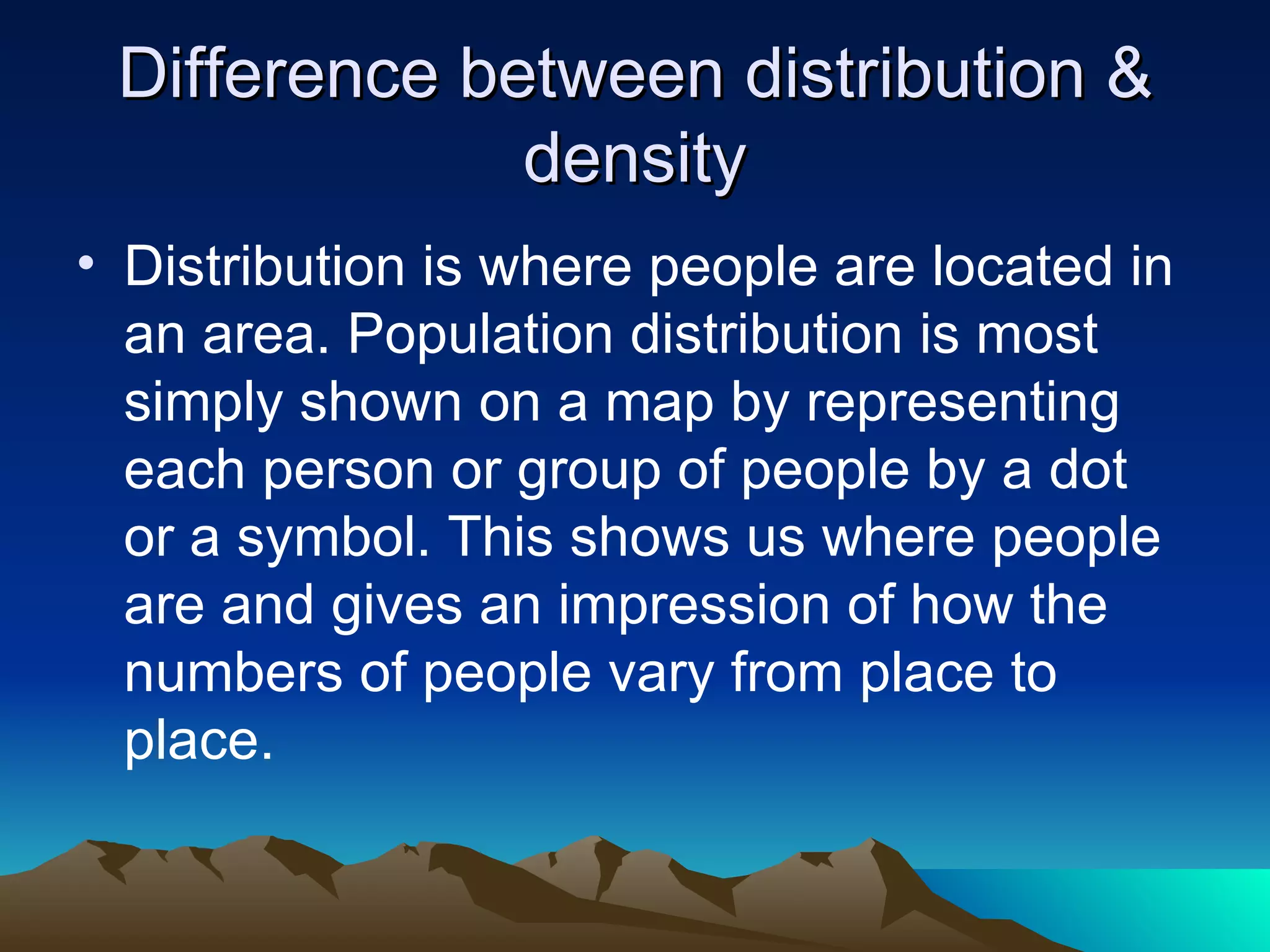 Difference between distribution & density

• Distribution is where people are located in an area. Population distribution is most simply shown on a map by representing each person or group of people by a dot or a symbol. This shows us where people are and gives an impression of how the numbers of people vary from place to place.